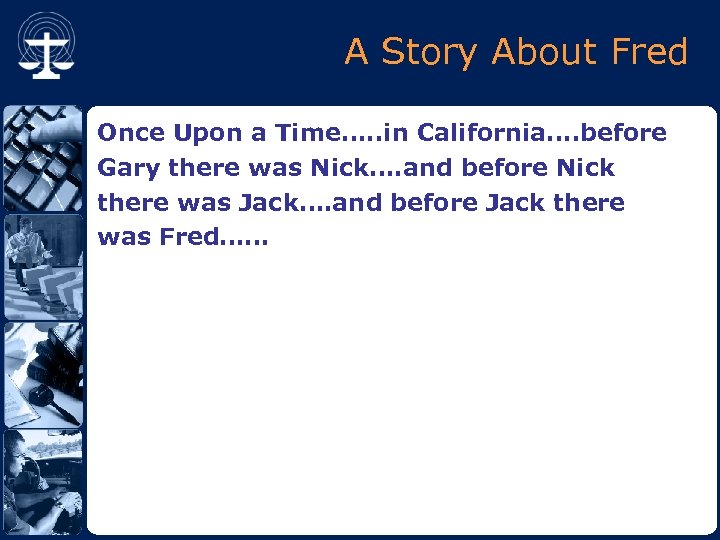 A Story About Fred

Once Upon a Time.....in California....before Gary there was Nick....and before Nick there was Jack....and before Jack there was Fred......